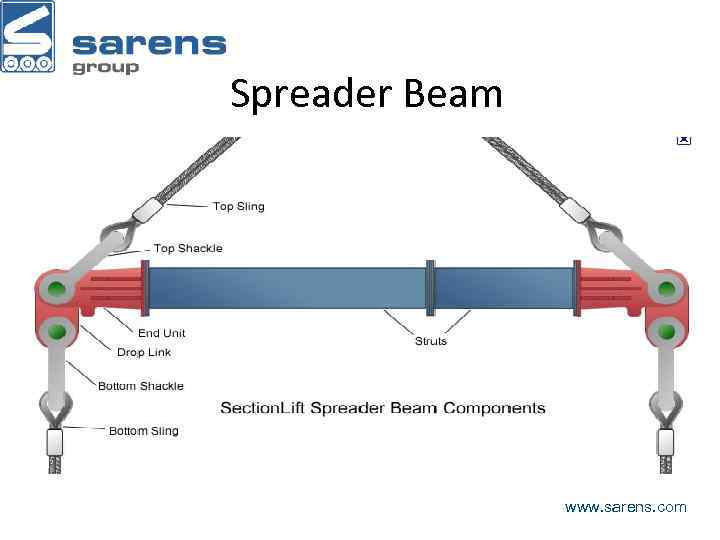 sarens
group

Spreader Beam

Top Sling
Top Shackle
End Unit
Drop Link
Bottom Shackle
Bottom Sling
Struts

SectionLift Spreader Beam Components

www.sarens.com